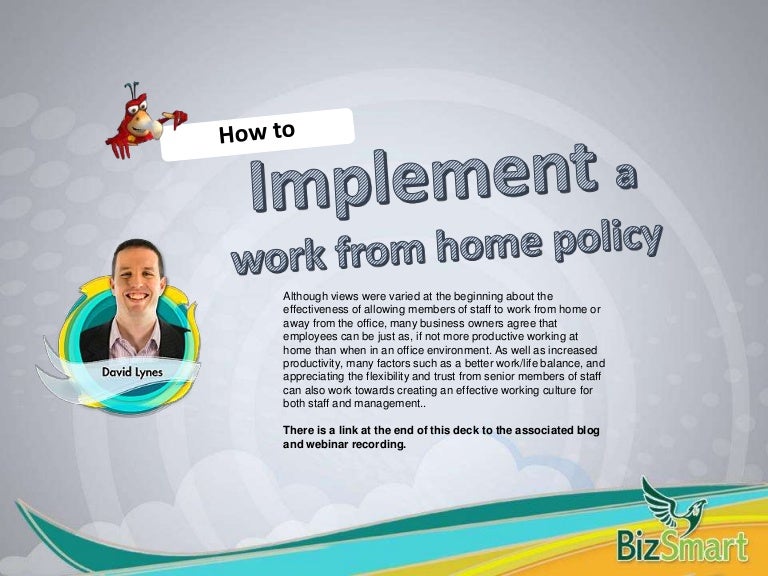 How to

Implement a work from home policy

David Lynes

Although views were varied at the beginning about the effectiveness of allowing members of staff to work from home or away from the office, many business owners agree that employees can be just as, if not more productive working at home than when in an office environment. As well as increased productivity, many factors such as a better work/life balance, and appreciating the flexibility and trust from senior members of staff can also work towards creating an effective working culture for both staff and management..

There is a link at the end of this deck to the associated blog and webinar recording.

BizSmart